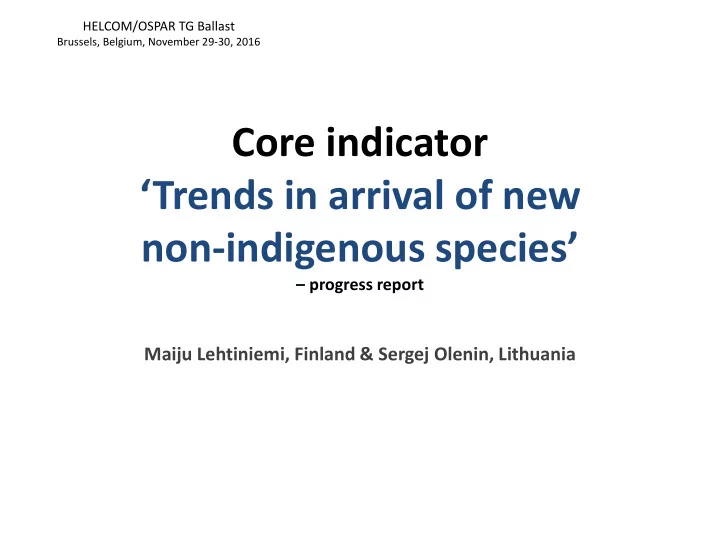 HELCOM/OSPAR TG Ballast
Brussels, Belgium, November 29-30, 2016

Core indicator
‘Trends in arrival of new non-indigenous species’
– progress report

Maiju Lehtiniemi, Finland & Sergej Olenin, Lithuania